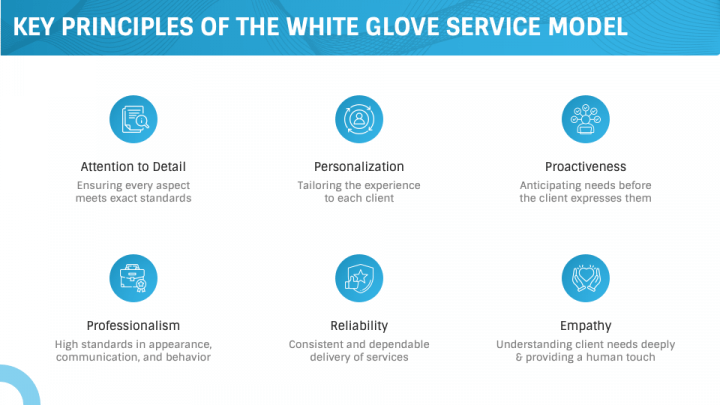 KEY PRINCIPLES OF THE WHITE GLOVE SERVICE MODEL

Attention to Detail
Ensuring every aspect meets exact standards

Personalization
Tailoring the experience to each client

Proactiveness
Anticipating needs before the client expresses them

Professionalism
High standards in appearance, communication, and behavior

Reliability
Consistent and dependable delivery of services

Empathy
Understanding client needs deeply & providing a human touch